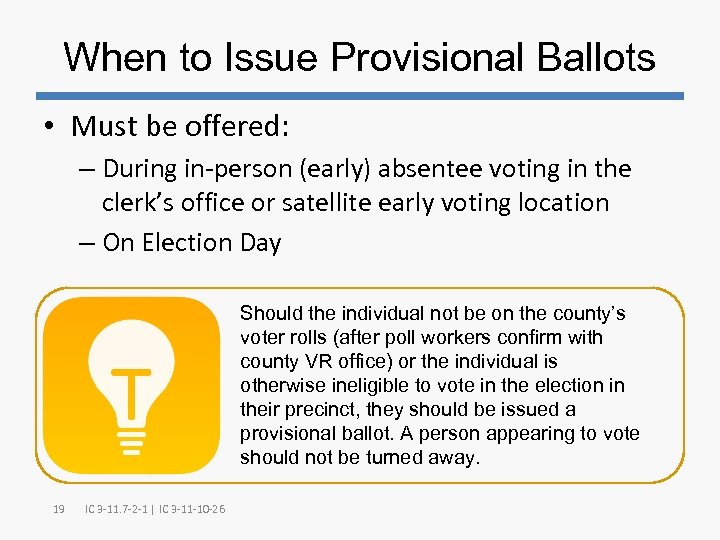 When to Issue Provisional Ballots

• Must be offered:

– During in-person (early) absentee voting in the clerk's office or satellite early voting location

– On Election Day

Should the individual not be on the county's voter rolls (after poll workers confirm with county VR office) or the individual is otherwise ineligible to vote in the election in their precinct, they should be issued a provisional ballot. A person appearing to vote should not be turned away.

19 IC 3-11.7-2-1 | IC 3-11-10-26